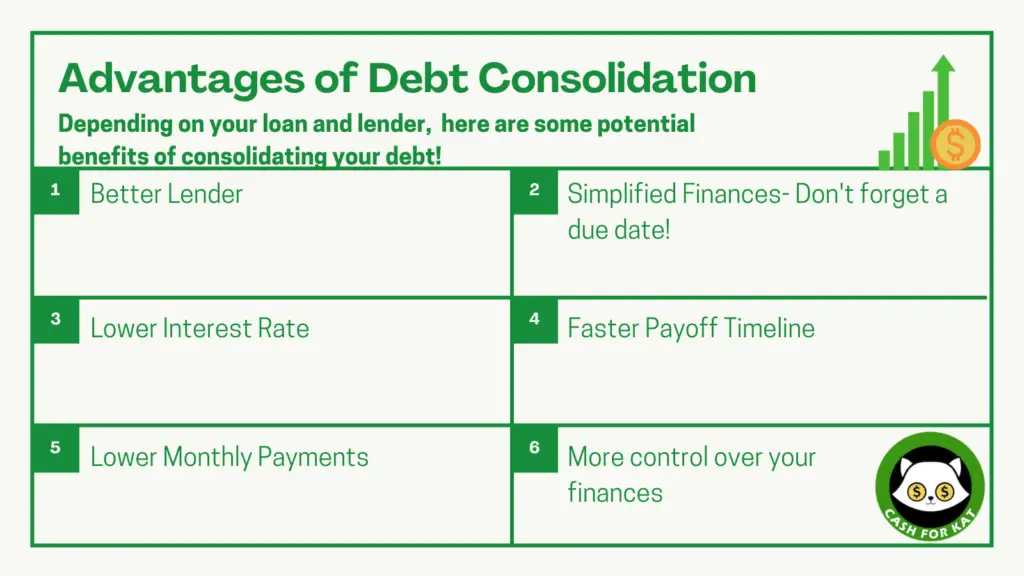 Advantages of Debt Consolidation

Depending on your loan and lender, here are some potential benefits of consolidating your debt!

1 Better Lender

2 Simplified Finances- Don't forget a due date!

3 Lower Interest Rate

4 Faster Payoff Timeline

5 Lower Monthly Payments

6 More control over your finances

$ $

CASH FOR KAT